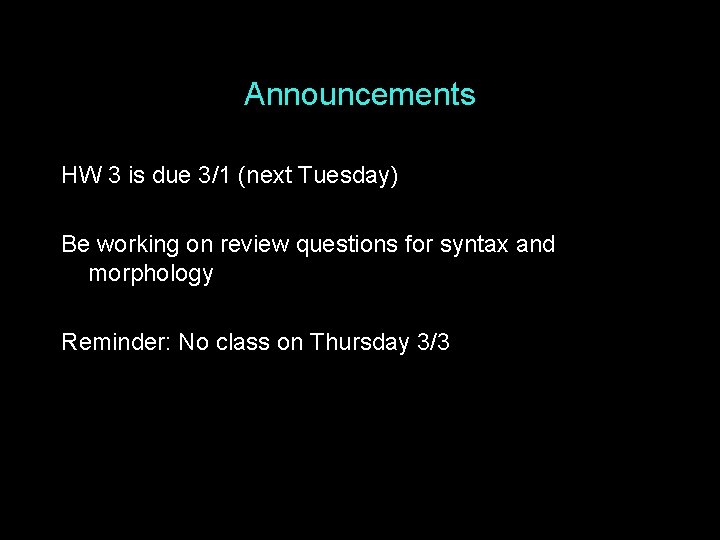 Announcements

HW 3 is due 3/1 (next Tuesday)

Be working on review questions for syntax and morphology

Reminder: No class on Thursday 3/3